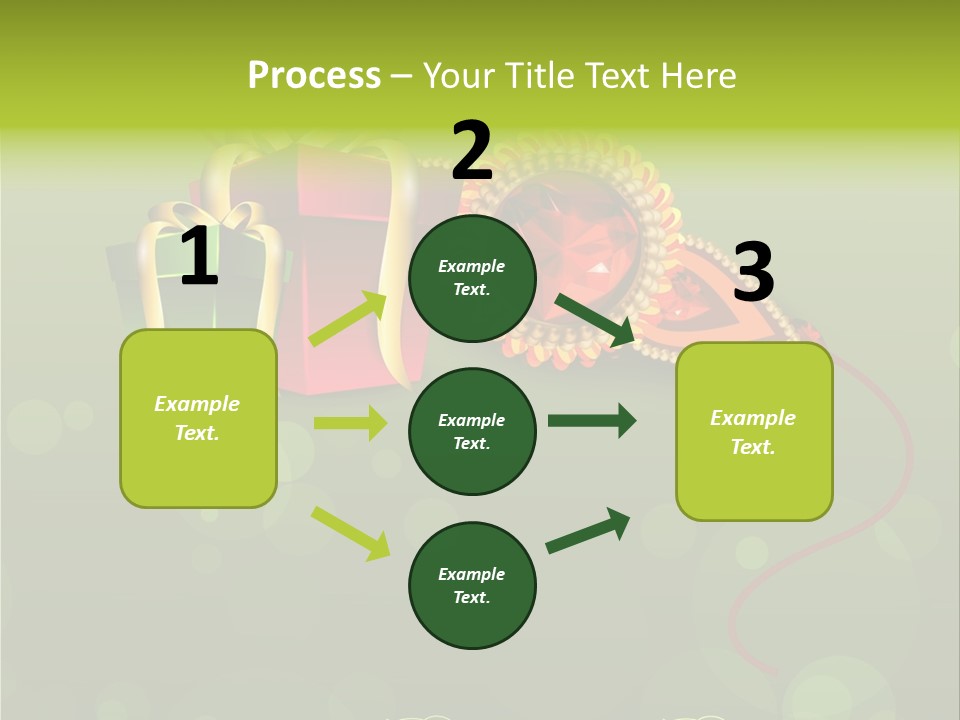 Process – Your Title Text Here

1

Example Text.

2

Example Text.

Example Text.

Example Text.

3

Example Text.